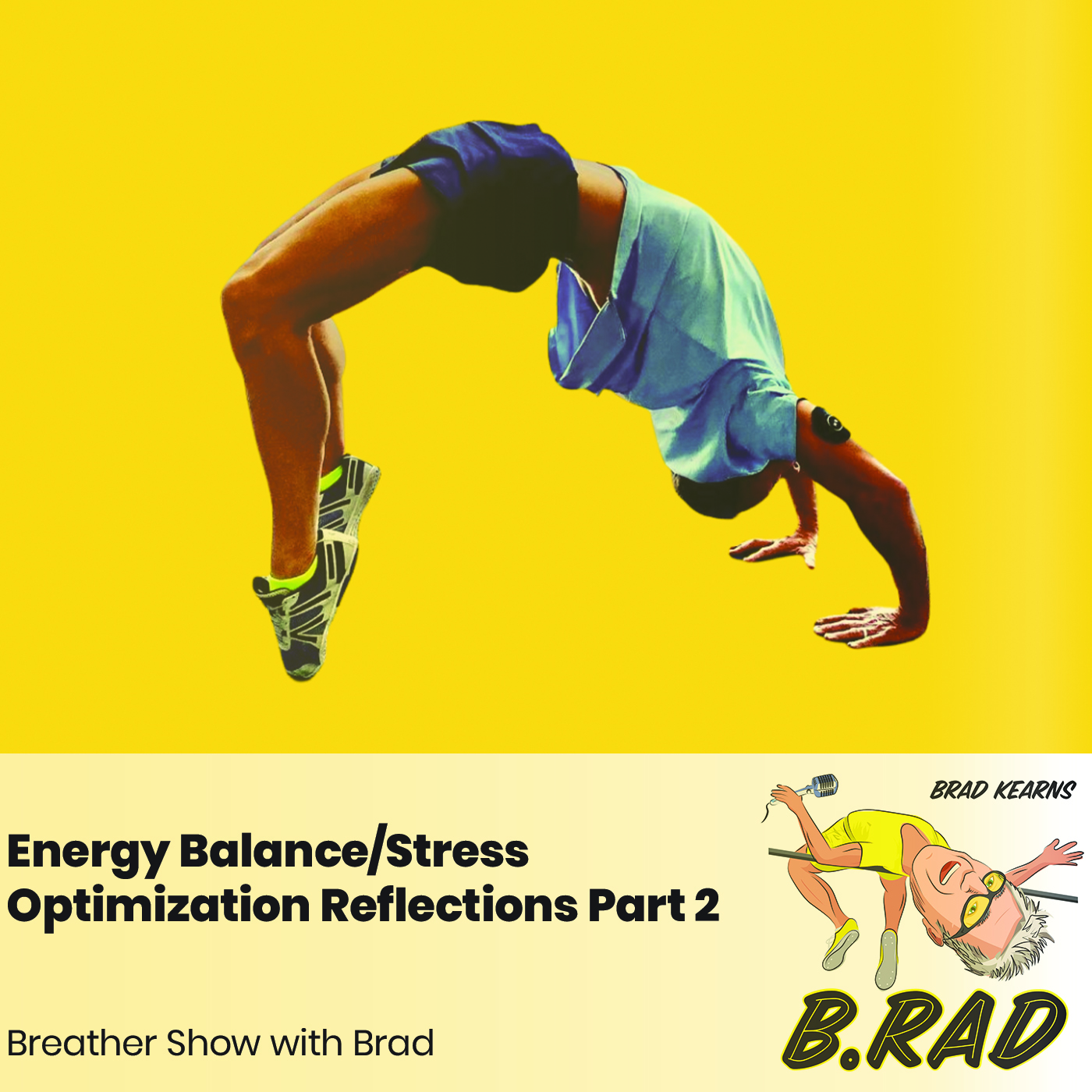 Energy Balance/Stress Optimization Reflections Part 2

Breather Show with Brad

BRAD KEARNS

B.RAD